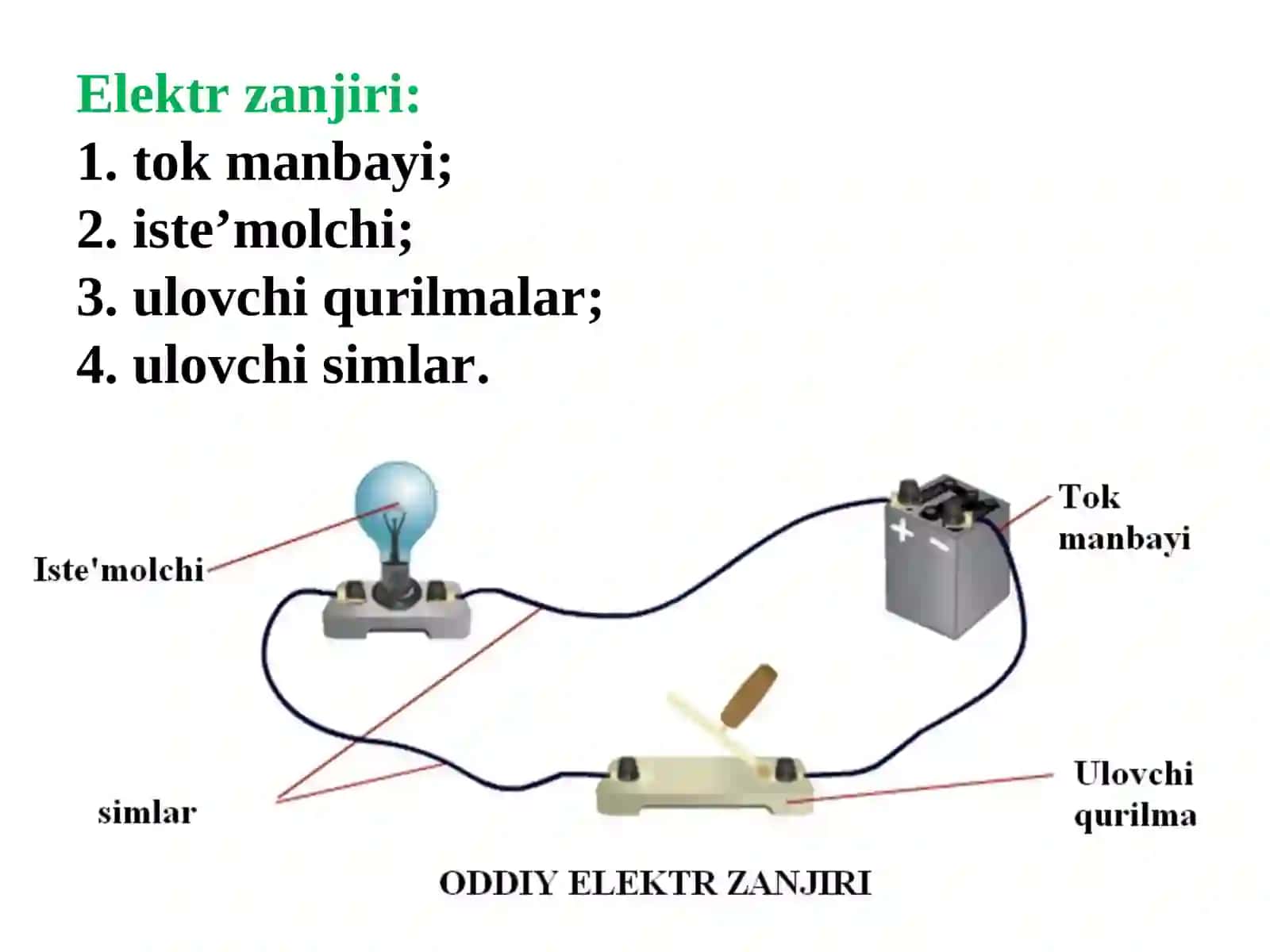 Elektr zanjiri:
1. tok manbayi;
2. iste’molchi;
3. ulovchi qurilmalar;
4. ulovchi simlar.

Iste'molchi

Tok manbayi

+ −

simlar

Ulovchi qurilma

ODDIY ELEKTR ZANJIRI